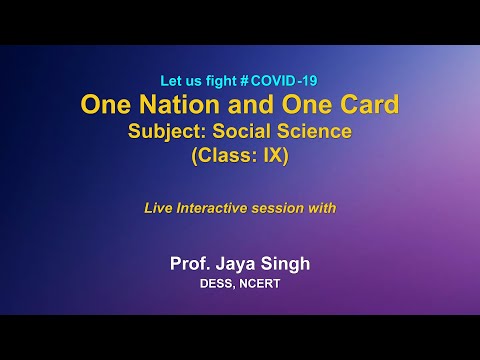 Let us fight #COVID-19

One Nation and One Card

Subject: Social Science

(Class: IX)

Live Interactive session with

Prof. Jaya Singh

DESS, NCERT